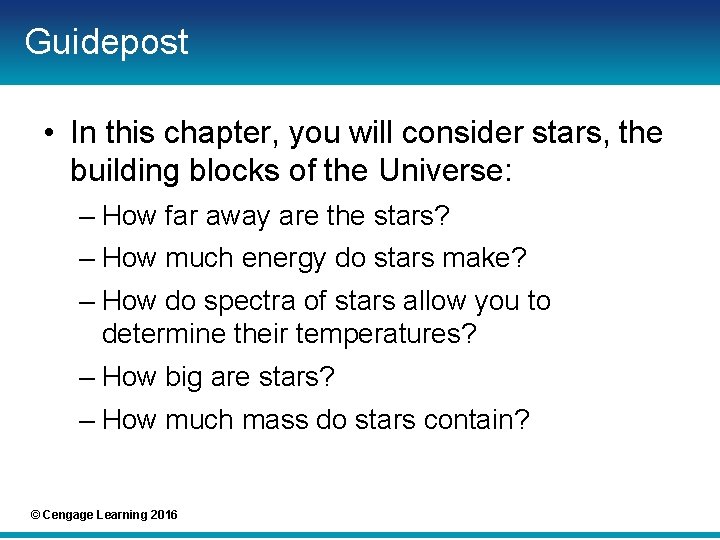 Guidepost

• In this chapter, you will consider stars, the building blocks of the Universe:

– How far away are the stars?

– How much energy do stars make?

– How do spectra of stars allow you to determine their temperatures?

– How big are stars?

– How much mass do stars contain?

© Cengage Learning 2016